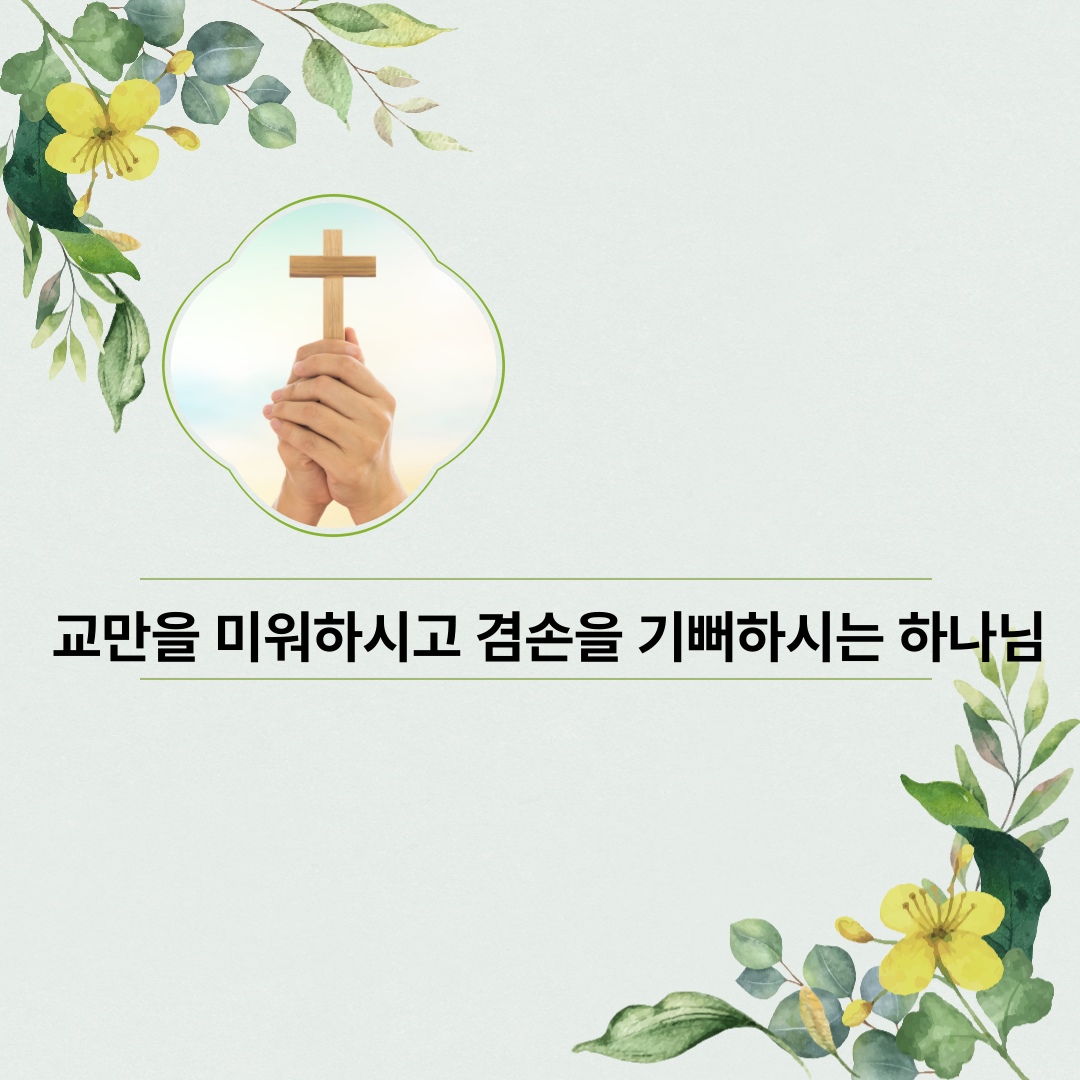 교만을 미워하시고 겸손을 기뻐하시는 하나님